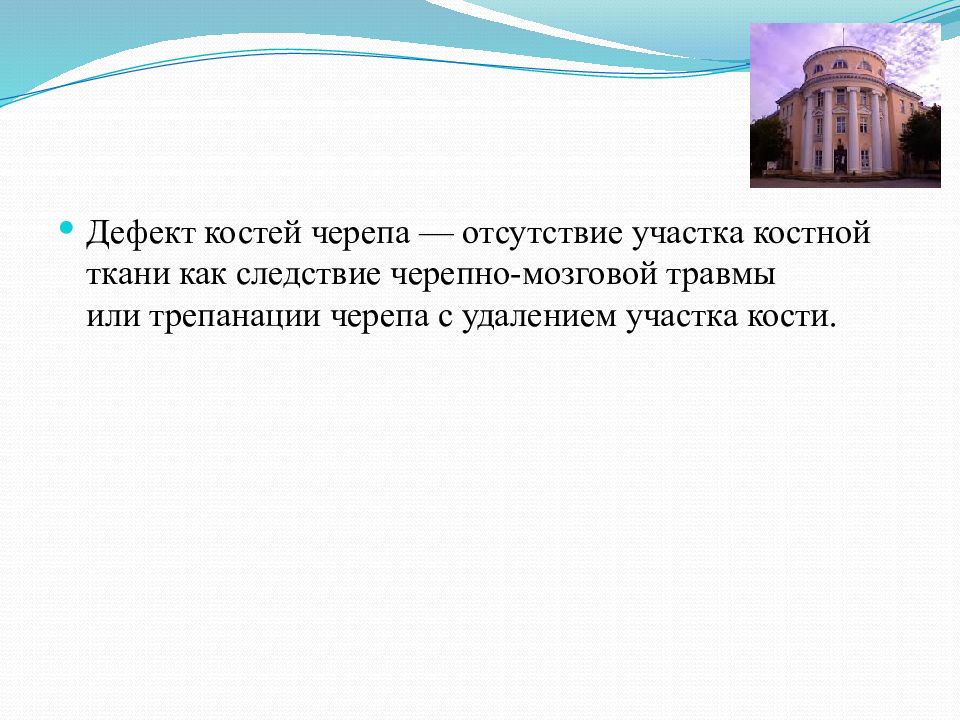 Дефект костей черепа — отсутствие участка костной ткани как следствие черепно-мозговой травмы или трепанации черепа с удалением участка кости.